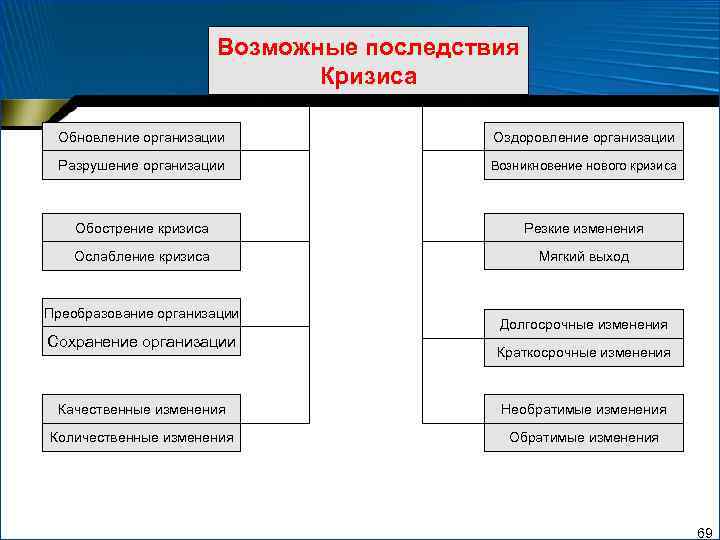 Возможные последствия Кризиса

Обновление организации
Разрушение организации

Обострение кризиса
Ослабление кризиса

Преобразование организации
Сохранение организации

Качественные изменения
Количественные изменения

Оздоровление организации
Возникновение нового кризиса

Резкие изменения
Мягкий выход

Долгосрочные изменения
Краткосрочные изменения

Необратимые изменения
Обратимые изменения

69